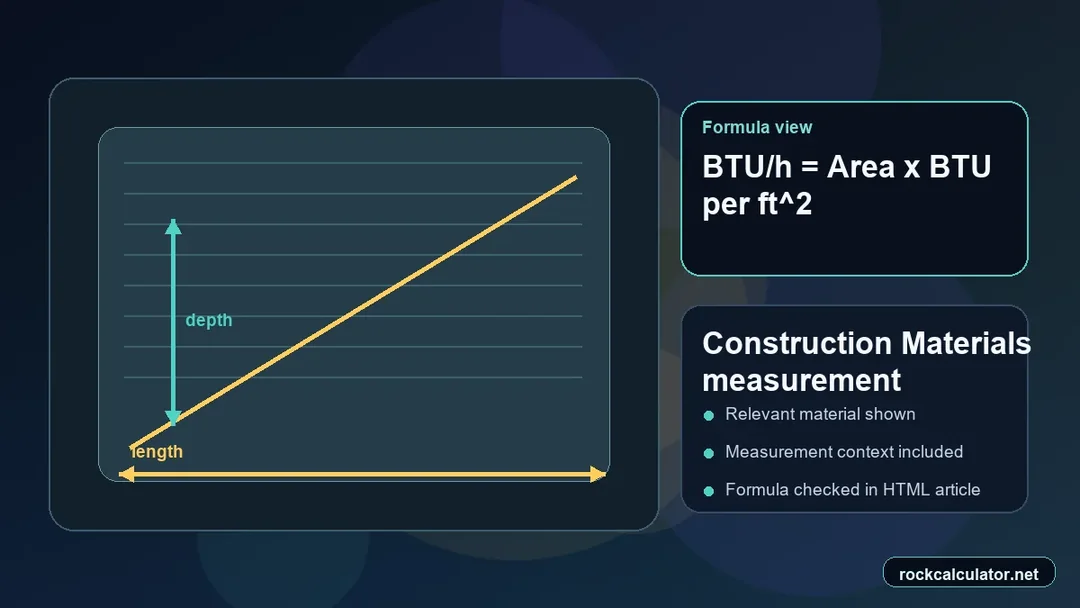 depth

length

Formula view

BTU/h = Area x BTU per ft^2

Construction Materials measurement

Relevant material shown

Measurement context included

Formula checked in HTML article

rockcalculator.net